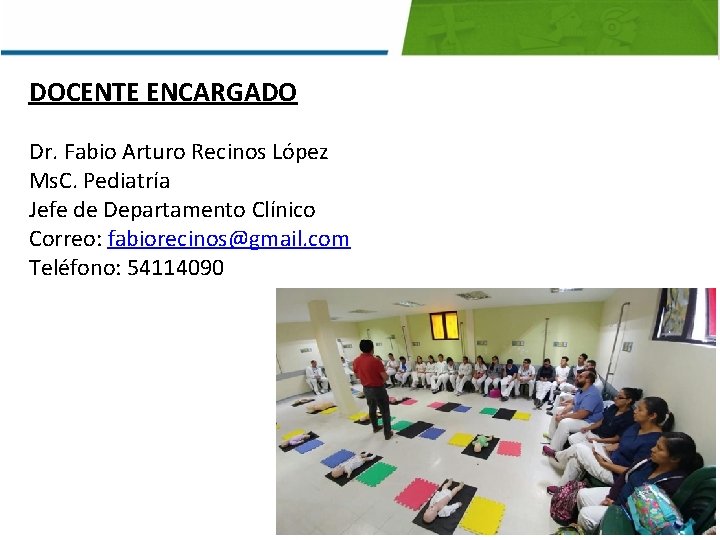 DOCENTE ENCARGADO

Dr. Fabio Arturo Recinos López
MsC. Pediatría
Jefe de Departamento Clínico
Correo: fabiorecinos@gmail.com
Teléfono: 54114090